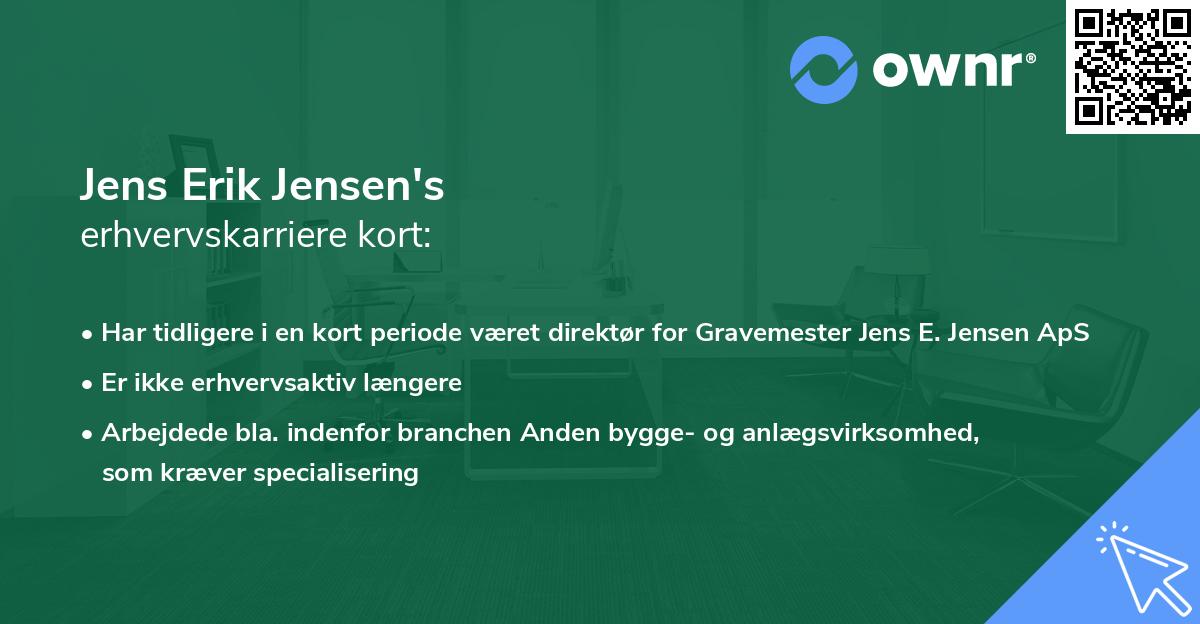 ownr®

Jens Erik Jensen's
erhvervskarriere kort:

• Har tidligere i en kort periode været direktør for Gravemester Jens E. Jensen ApS
• Er ikke erhvervsaktiv længere
• Arbejdede bla. indenfor branchen Anden bygge- og anlægsvirksomhed, som kræver specialisering